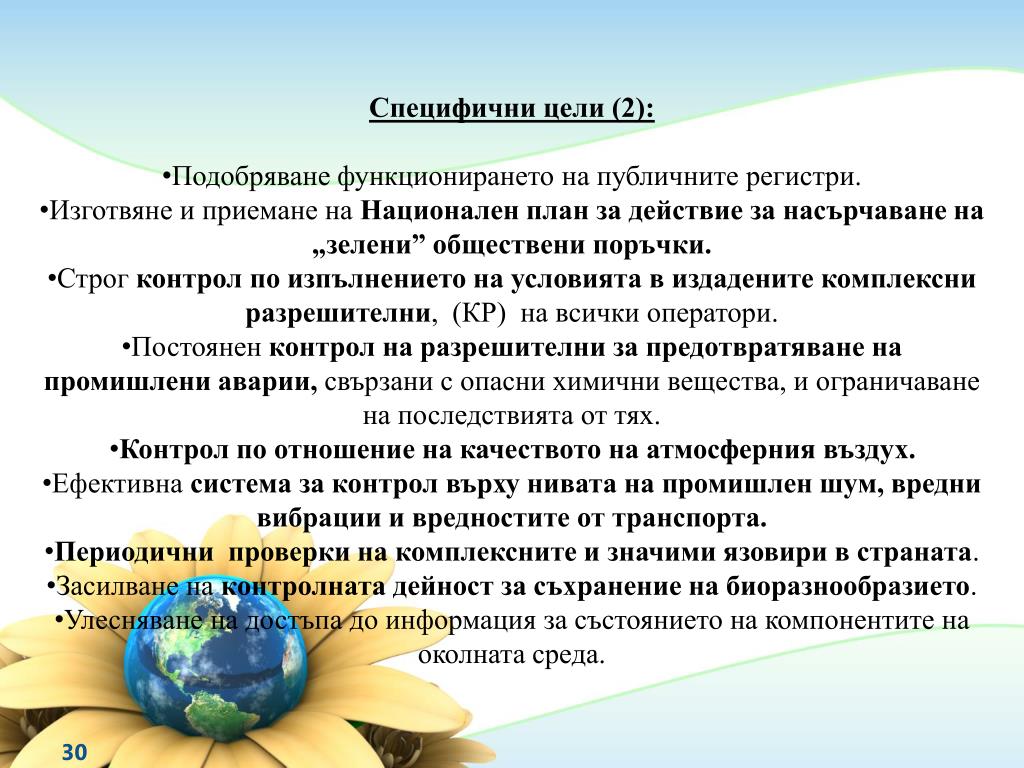 Специфични цели (2):

•Подобряване функционирането на публичните регистри.
•Изготвяне и приемане на Национален план за действие за насърчаване на „зелени” обществени поръчки.
•Строг контрол по изпълнението на условията в издадените комплексни разрешителни, (КР) на всички оператори.
•Постоянен контрол на разрешителни за предотвратяване на промишлени аварии, свързани с опасни химични вещества, и ограничаване на последствията от тях.
•Контрол по отношение на качеството на атмосферния въздух.
•Ефективна система за контрол върху нивата на промишлен шум, вредни вибрации и вредностите от транспорта.
•Периодични проверки на комплексните и значими язовири в страната.
•Засилване на контролната дейност за съхранение на биоразнообразието.
•Улесняване на достъпа до информация за състоянието на компонентите на околната среда.

30